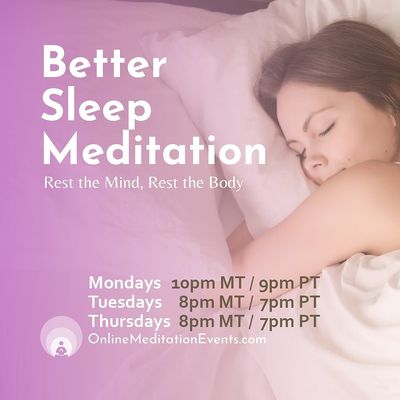 Better Sleep Meditation

Rest the Mind, Rest the Body

Mondays 10pm MT / 9pm PT
Tuesdays 8pm MT / 7pm PT
Thursdays 8pm MT / 7pm PT

OnlineMeditationEvents.com